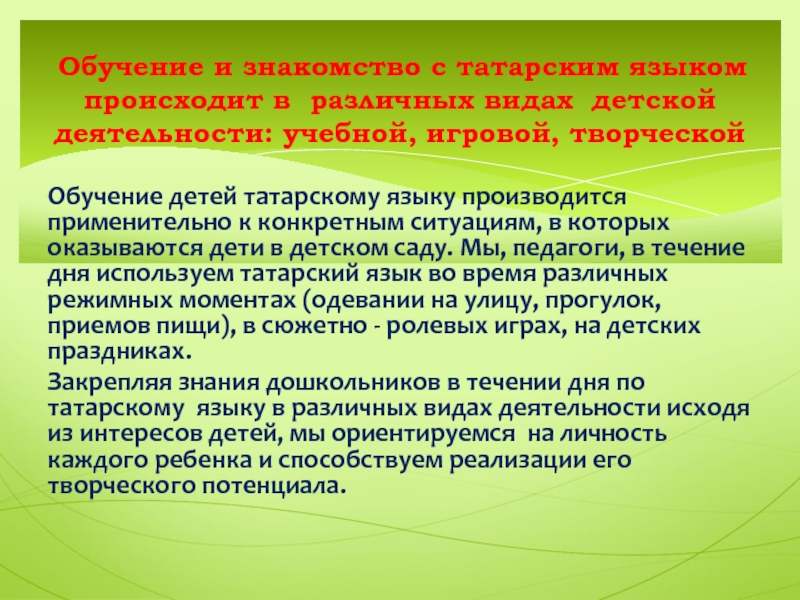 Обучение и знакомство с татарским языком происходит в различных видах детской деятельности: учебной, игровой, творческой

Обучение детей татарскому языку производится применительно к конкретным ситуациям, в которых оказываются дети в детском саду. Мы, педагоги, в течение дня используем татарский язык во время различных режимных моментах (одевании на улицу, прогулок, приемов пищи), в сюжетно - ролевых играх, на детских праздниках.

Закрепляя знания дошкольников в течении дня по татарскому языку в различных видах деятельности исходя из интересов детей, мы ориентируемся на личность каждого ребенка и способствуем реализации его творческого потенциала.